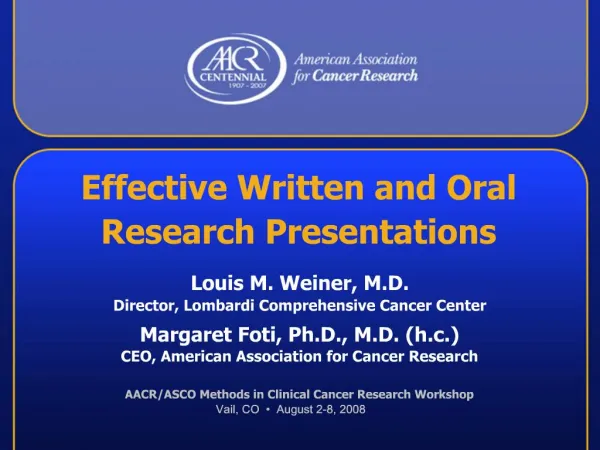 AACR CENTENNIAL 1907 - 2007

American Association for Cancer Research

Effective Written and Oral Research Presentations

Louis M. Weiner, M.D.
Director, Lombardi Comprehensive Cancer Center

Margaret Foti, Ph.D., M.D. (h.c.)
CEO, American Association for Cancer Research

AACR/ASCO Methods in Clinical Cancer Research Workshop
Vail, CO • August 2-8, 2008